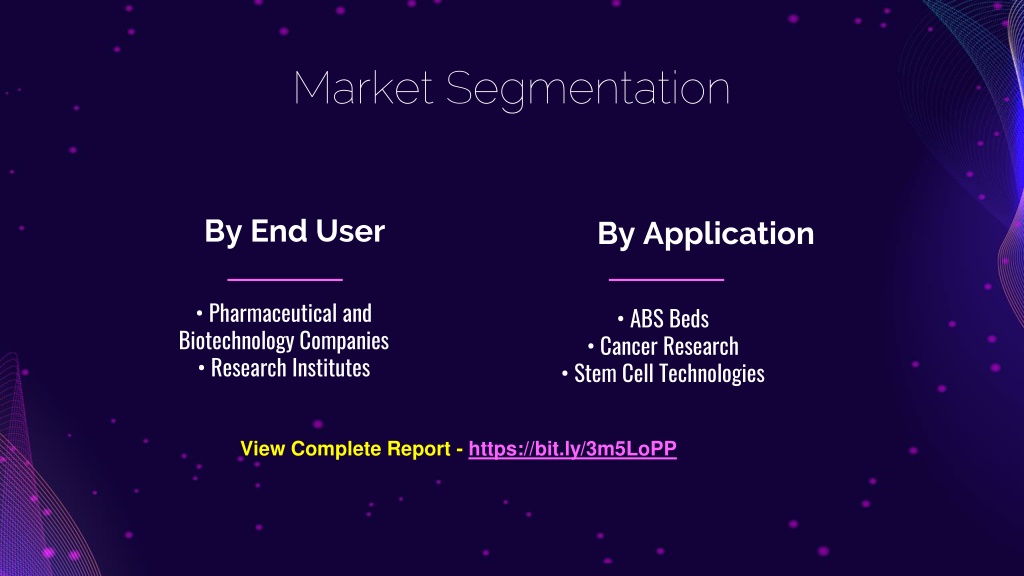 Market Segmentation

By End User

• Pharmaceutical and Biotechnology Companies
• Research Institutes

By Application

• ABS Beds
• Cancer Research
• Stem Cell Technologies

View Complete Report - https://bit.ly/3m5LoPP